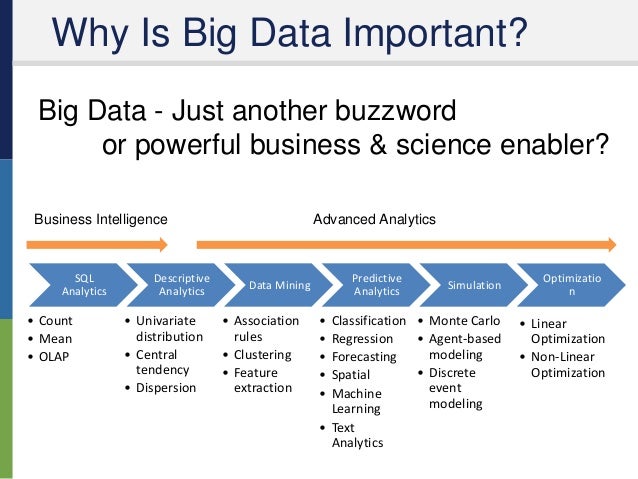 Why Is Big Data Important?

Big Data - Just another buzzword
or powerful business & science enabler?

Business Intelligence

Advanced Analytics

SQL Analytics

Descriptive Analytics

Data Mining

Predictive Analytics

Simulation

Optimizatio n

• Count
• Mean
• OLAP

• Univariate distribution
• Central tendency
• Dispersion

• Association rules
• Clustering
• Feature extraction

• Classification
• Regression
• Forecasting
• Spatial
• Machine Learning
• Text Analytics

• Monte Carlo
• Agent-based modeling
• Discrete event modeling

• Linear Optimization
• Non-Linear Optimization